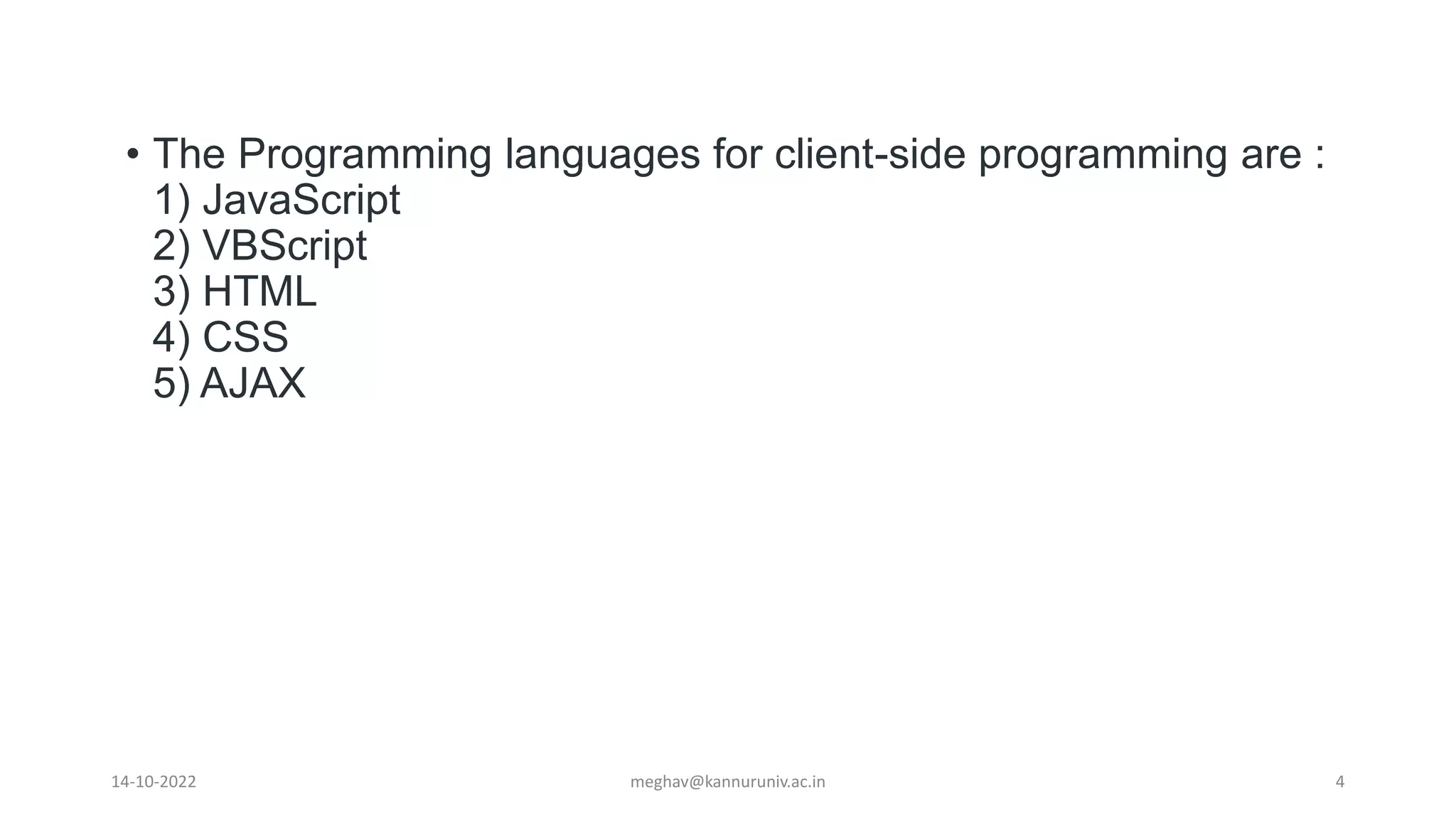 • The Programming languages for client-side programming are :
1) JavaScript
2) VBScript
3) HTML
4) CSS
5) AJAX

14-10-2022
meghav@kannuruniv.ac.in
4